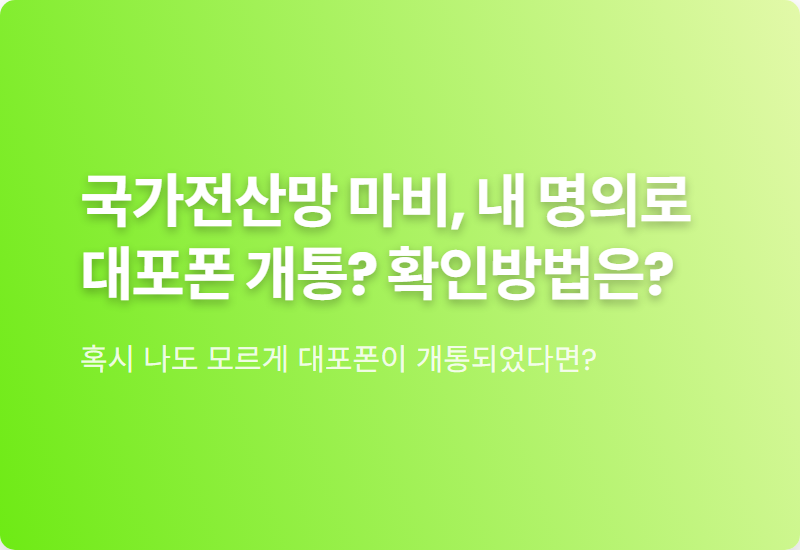 국가전산망 마비, 내 명의로 대포폰 개통? 확인방법은?

혹시 나도 모르게 대포폰이 개통되었다면?